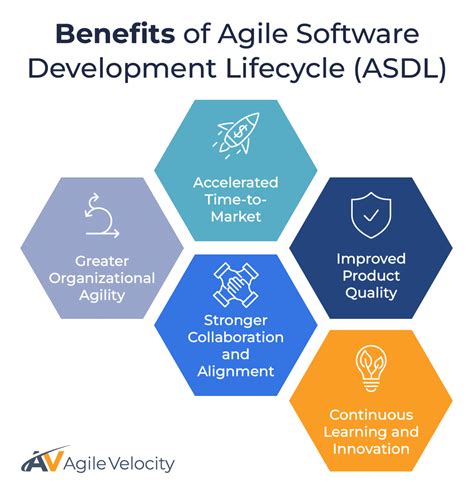 Benefits of Agile Software Development Lifecycle (ASDL)

Accelerated Time-to-Market

Greater Organizational Agility

Improved Product Quality

Stronger Collaboration and Alignment

Continuous Learning and Innovation

AV Agile Velocity